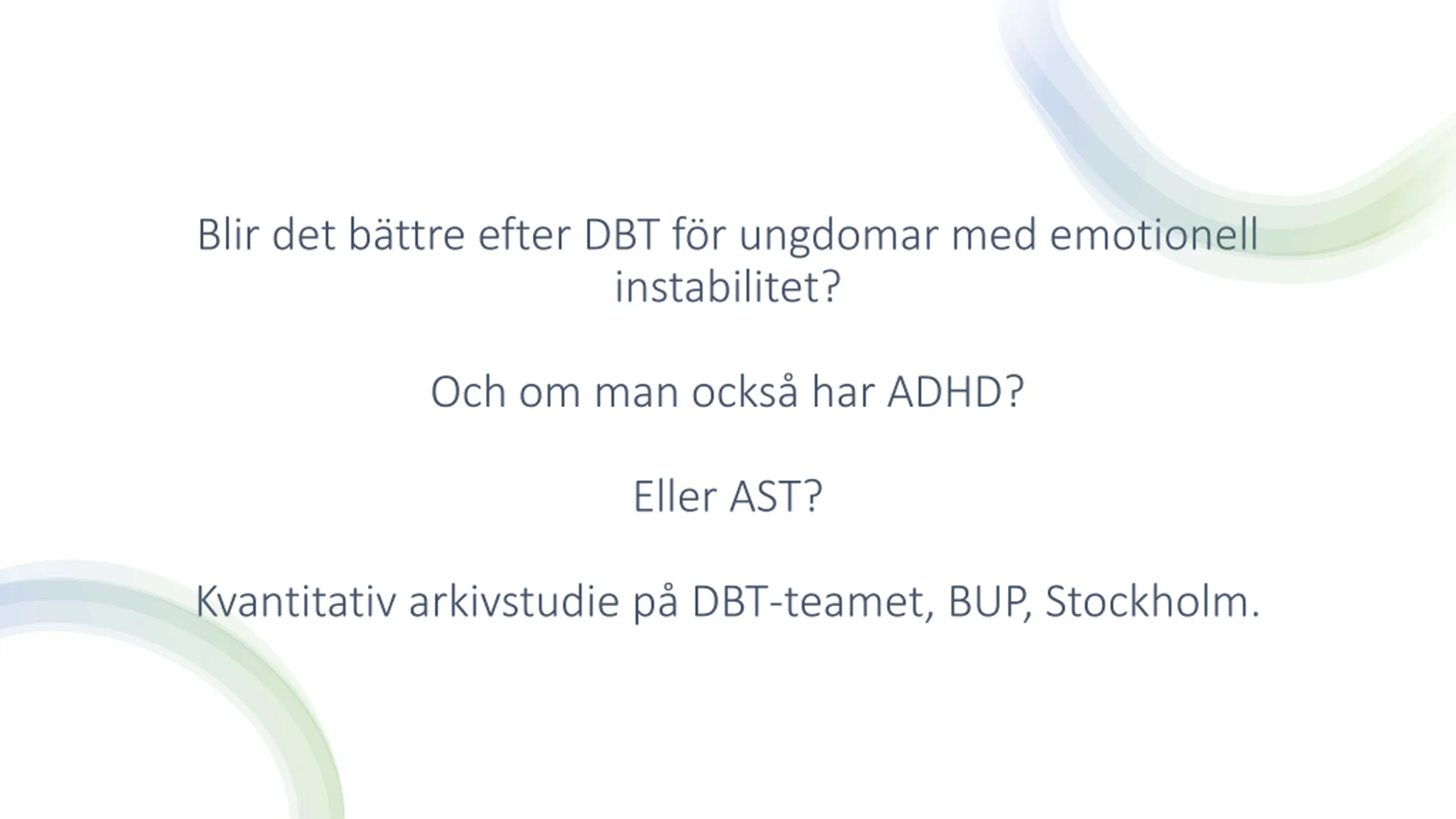 Blir det bättre efter DBT för ungdomar med emotionell instabilitet?

Och om man också har ADHD?

Eller AST?

Kvantitativ arkivstudie på DBT-teamet, BUP, Stockholm.